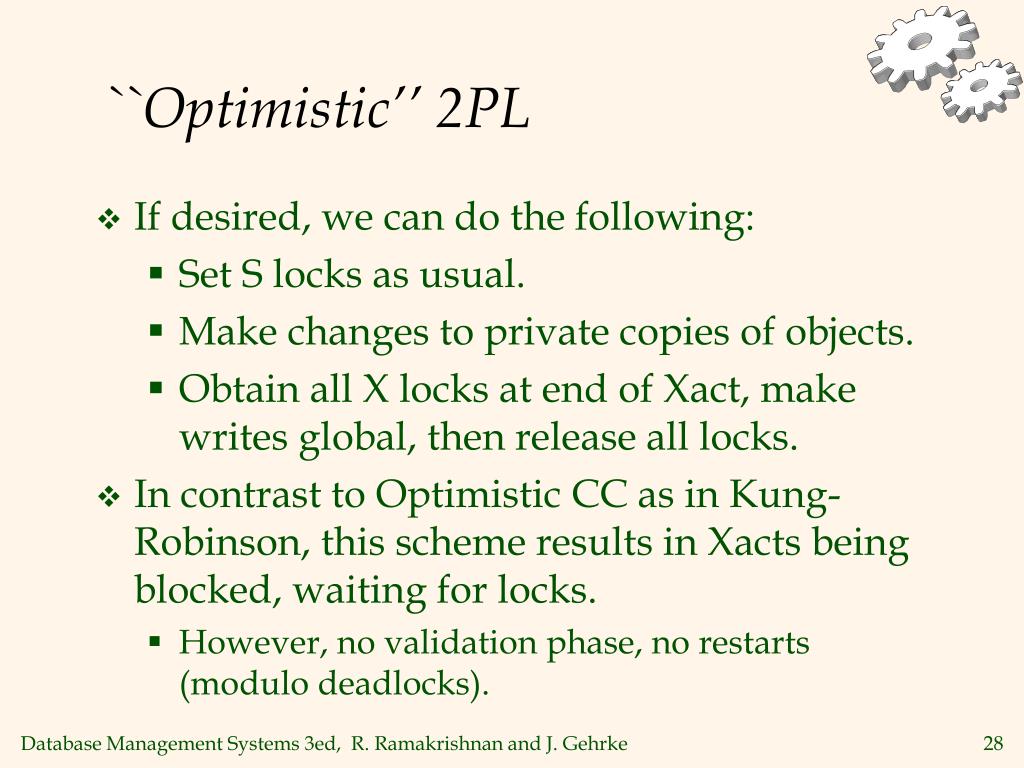 ``Optimistic'' 2PL

❖ If desired, we can do the following:
▪ Set S locks as usual.
▪ Make changes to private copies of objects.
▪ Obtain all X locks at end of Xact, make writes global, then release all locks.

❖ In contrast to Optimistic CC as in Kung-Robinson, this scheme results in Xacts being blocked, waiting for locks.
▪ However, no validation phase, no restarts (modulo deadlocks).

Database Management Systems 3ed, R. Ramakrishnan and J. Gehrke

28